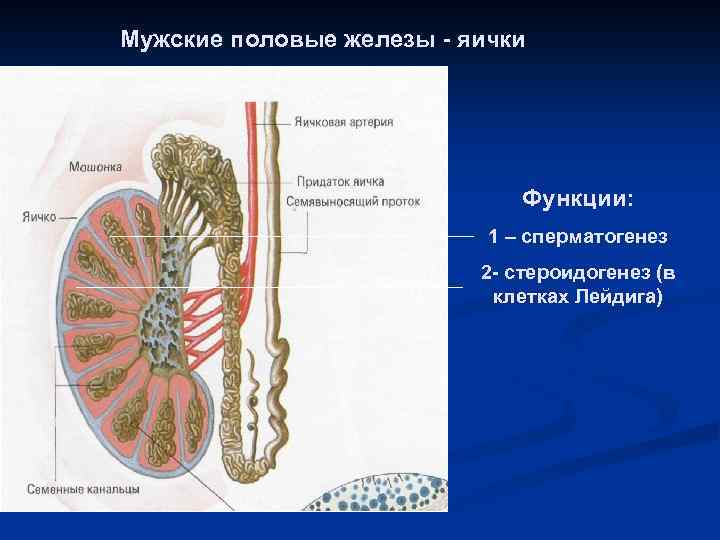 Мужские половые железы - яички

Яичковая артерия

Мошонка

Придаток яичка

Семявыносящий проток

Яичко

Семенные канальцы

Функции:

1 – сперматогенез

2- стероидогенез (в клетках Лейдига)